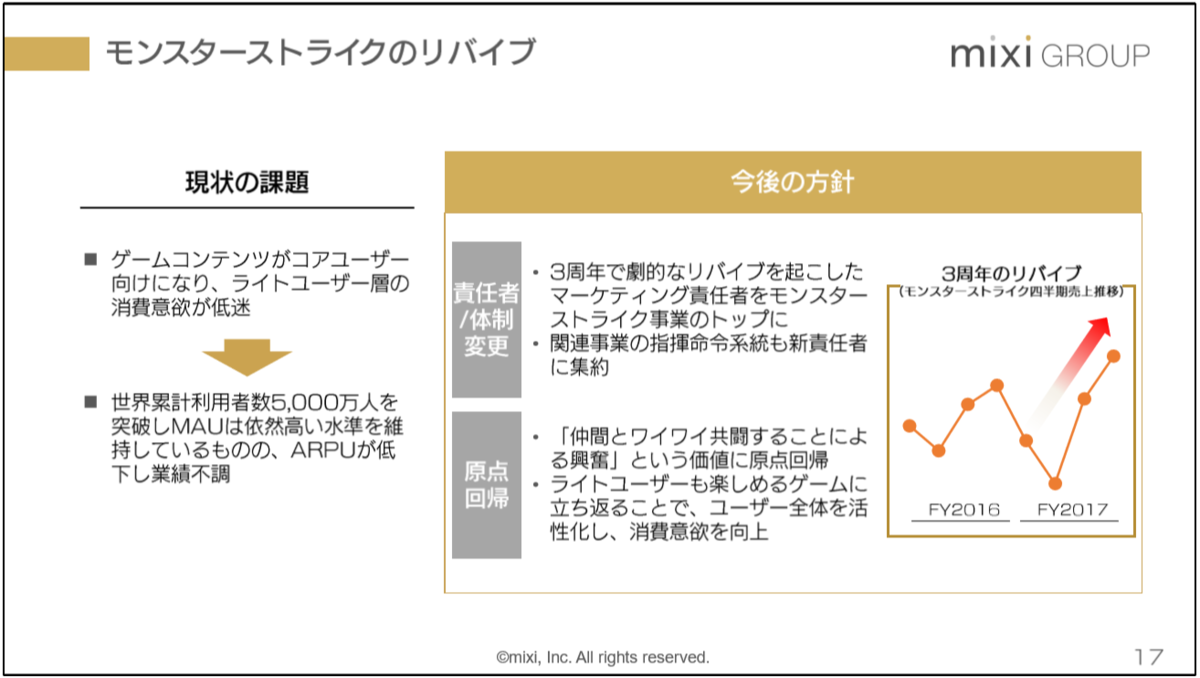 モンスターストライクのリバイブ

mixi GROUP

現状の課題

■ ゲームコンテンツがコアユーザー向けになり、ライトユーザー層の消費意欲が低迷

■ 世界累計利用者数5,000万人を突破しMAUは依然高い水準を維持しているものの、ARPUが低下し業績不調

今後の方針

責任者/体制変更

・3周年で劇的なリバイブを起こしたマーケティング責任者をモンスターストライク事業のトップに
・関連事業の指揮命令系統も新責任者に集約

原点回帰

・「仲間とワイワイ共闘することによる興奮」という価値に原点回帰
・ライトユーザーも楽しめるゲームに立ち返ることで、ユーザー全体を活性化し、消費意欲を向上

3周年のリバイブ
（モンスターストライク四半期売上推移）

FY2016　FY2017

©mixi, Inc. All rights reserved.

17